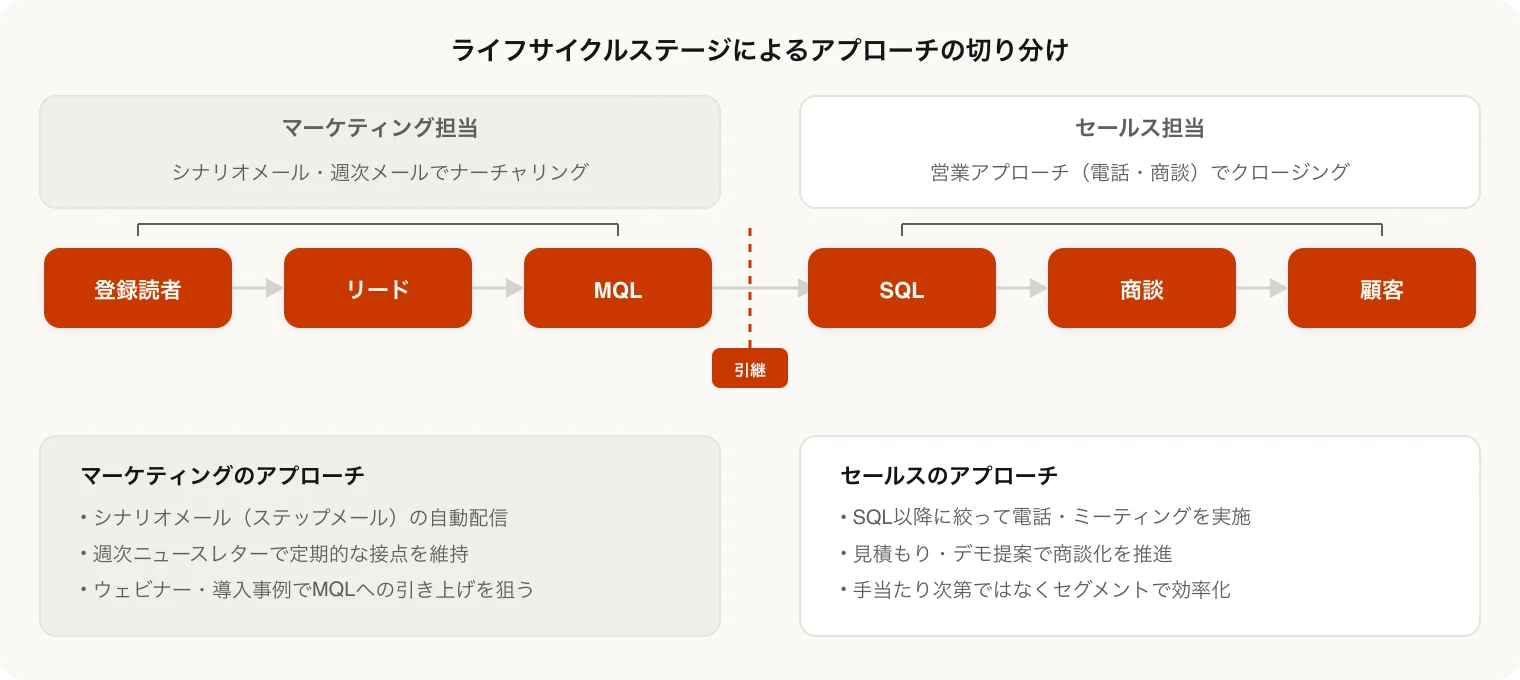 ライフサイクルステージによるアプローチの切り分け

マーケティング担当
シナリオメール・週次メールでナーチャリング

セールス担当
営業アプローチ（電話・商談）でクロージング

登録読者
リード
MQL
SQL
商談
顧客

引継

マーケティングのアプローチ
・シナリオメール（ステップメール）の自動配信
・週次ニュースレターで定期的な接点を維持
・ウェビナー・導入事例でMQLへの引き上げを狙う

セールスのアプローチ
・SQL以降に絞って電話・ミーティングを実施
・見積もり・デモ提案で商談化を推進
・手当たり次第ではなくセグメントで効率化